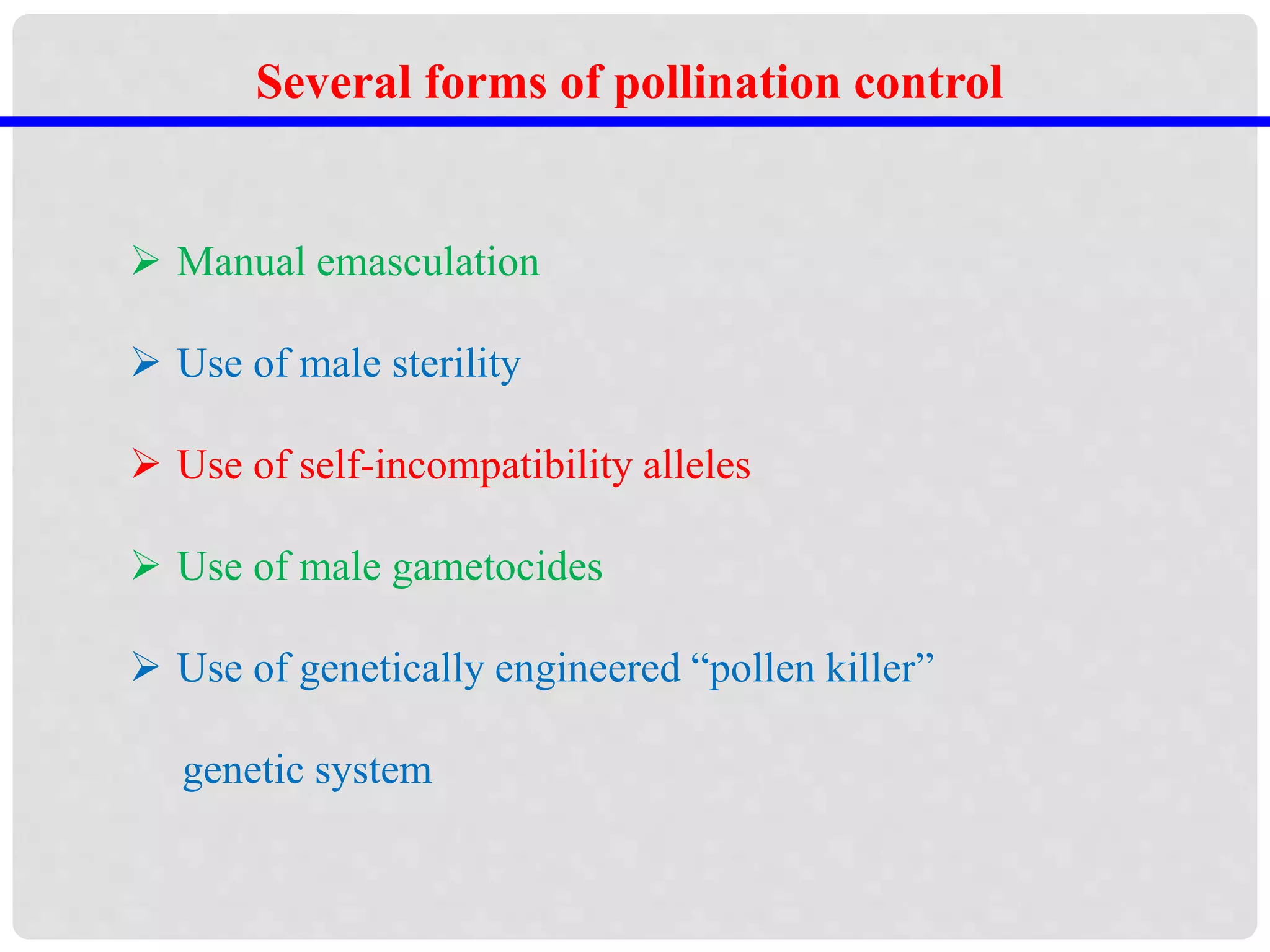 Several forms of pollination control

➢ Manual emasculation

➢ Use of male sterility

➢ Use of self-incompatibility alleles

➢ Use of male gametocides

➢ Use of genetically engineered “pollen killer” genetic system